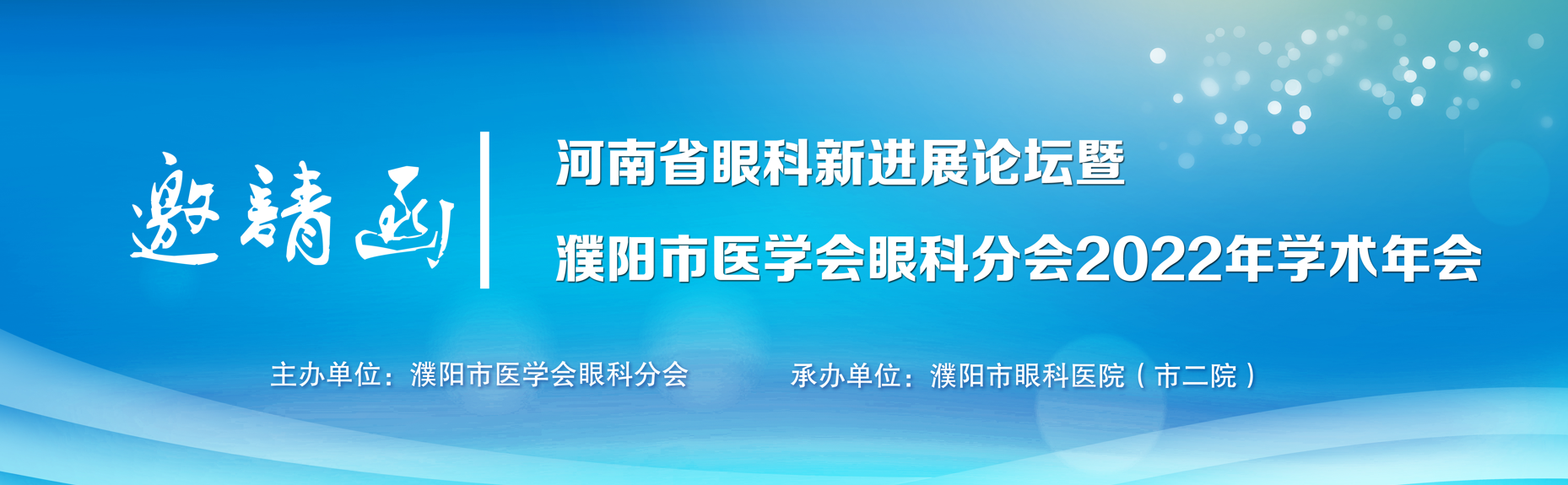 邀請函

河南省眼科新进展论坛暨
濮阳市医学会眼科分会2022年学术年会

主办单位：濮阳市医学会眼科分会

承办单位：濮阳市眼科医院（市二院）